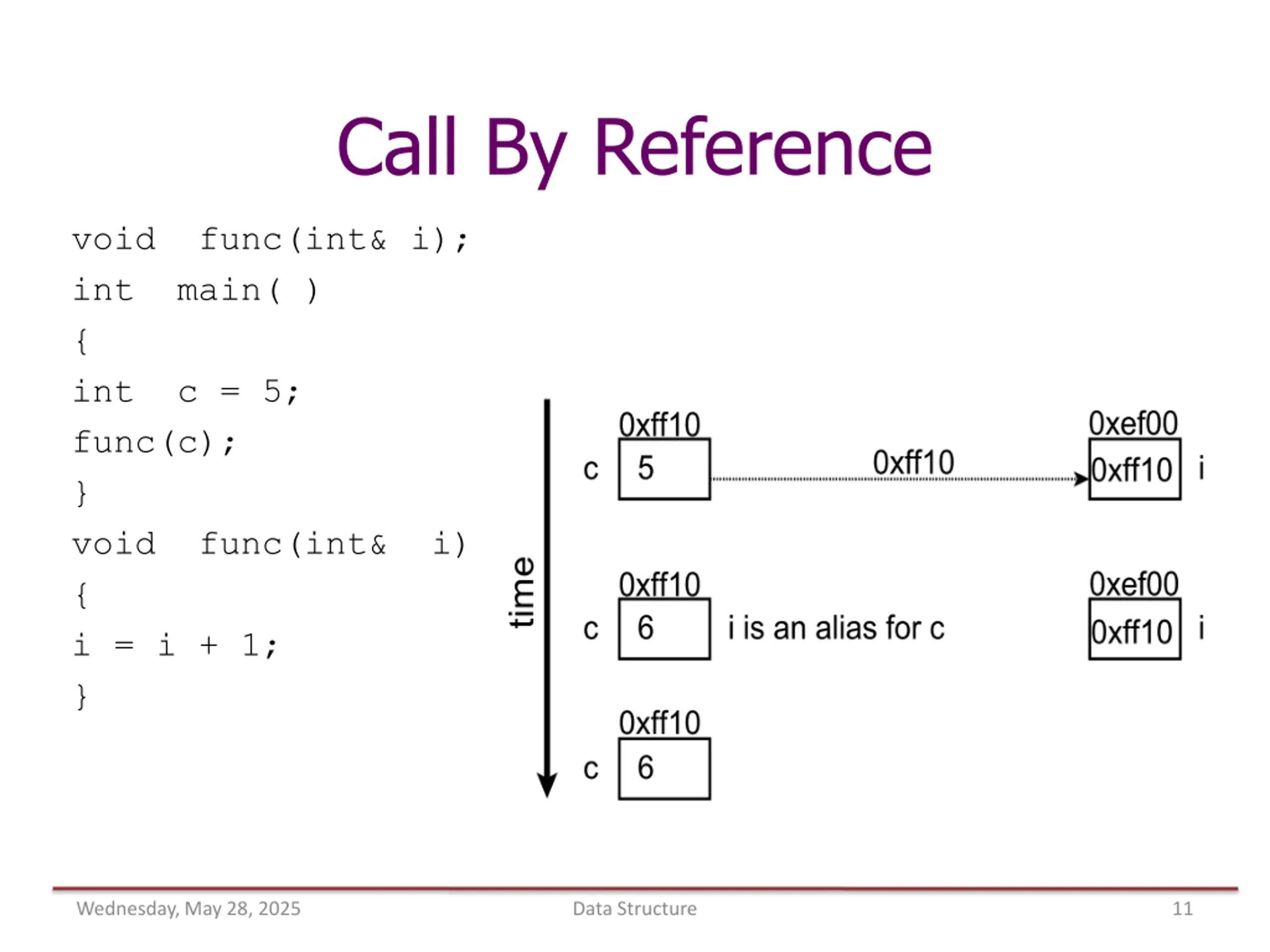 Call By Reference

void func(int& i);
int main( )
{
int c = 5;
func(c);
}
void func(int& i)
{
i = i + 1;
}

time

0xff10
c 5
0xff10
0xef00
0xff10 i

0xff10
c 6
i is an alias for c
0xef00
0xff10 i

0xff10
c 6

Wednesday, May 28, 2025
Data Structure
11